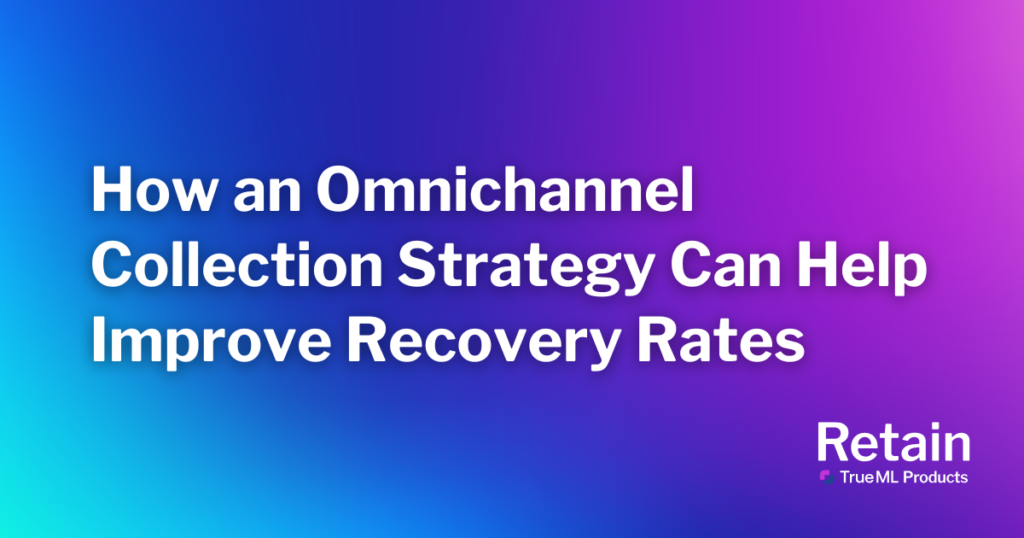 How an Omnichannel Collection Strategy Can Help Improve Recovery Rates

Retain
TrueML Products